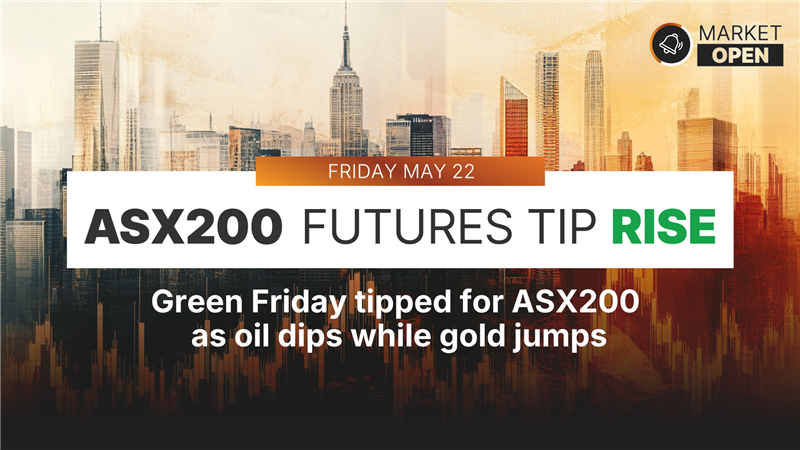 MARKET OPEN

FRIDAY MAY 22

ASX200 FUTURES TIP RISE

Green Friday tipped for ASX200 as oil dips while gold jumps